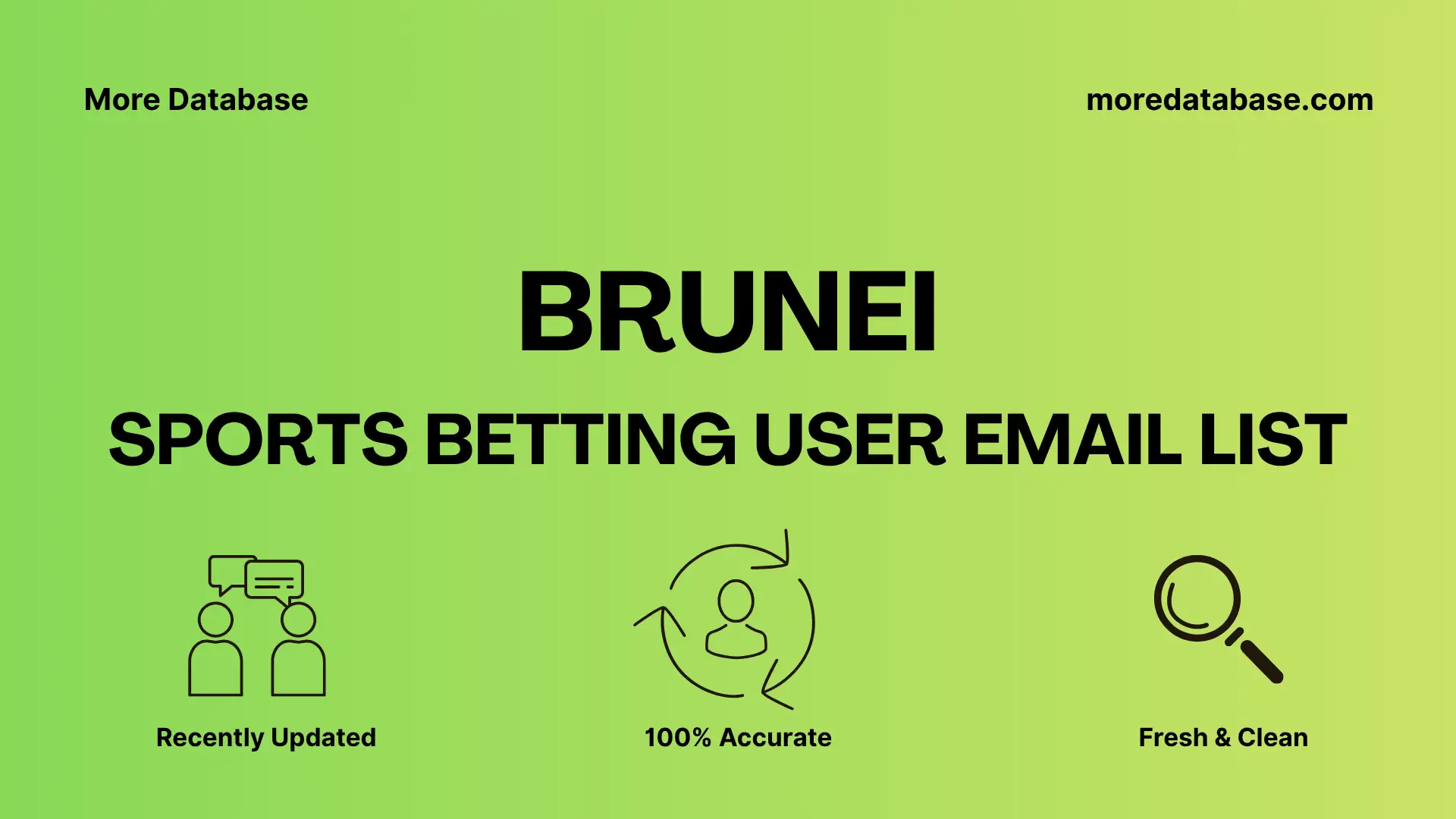 More Database

moredatabase.com

BRUNEI

SPORTS BETTING USER EMAIL LIST

Recently Updated

100% Accurate

Fresh & Clean